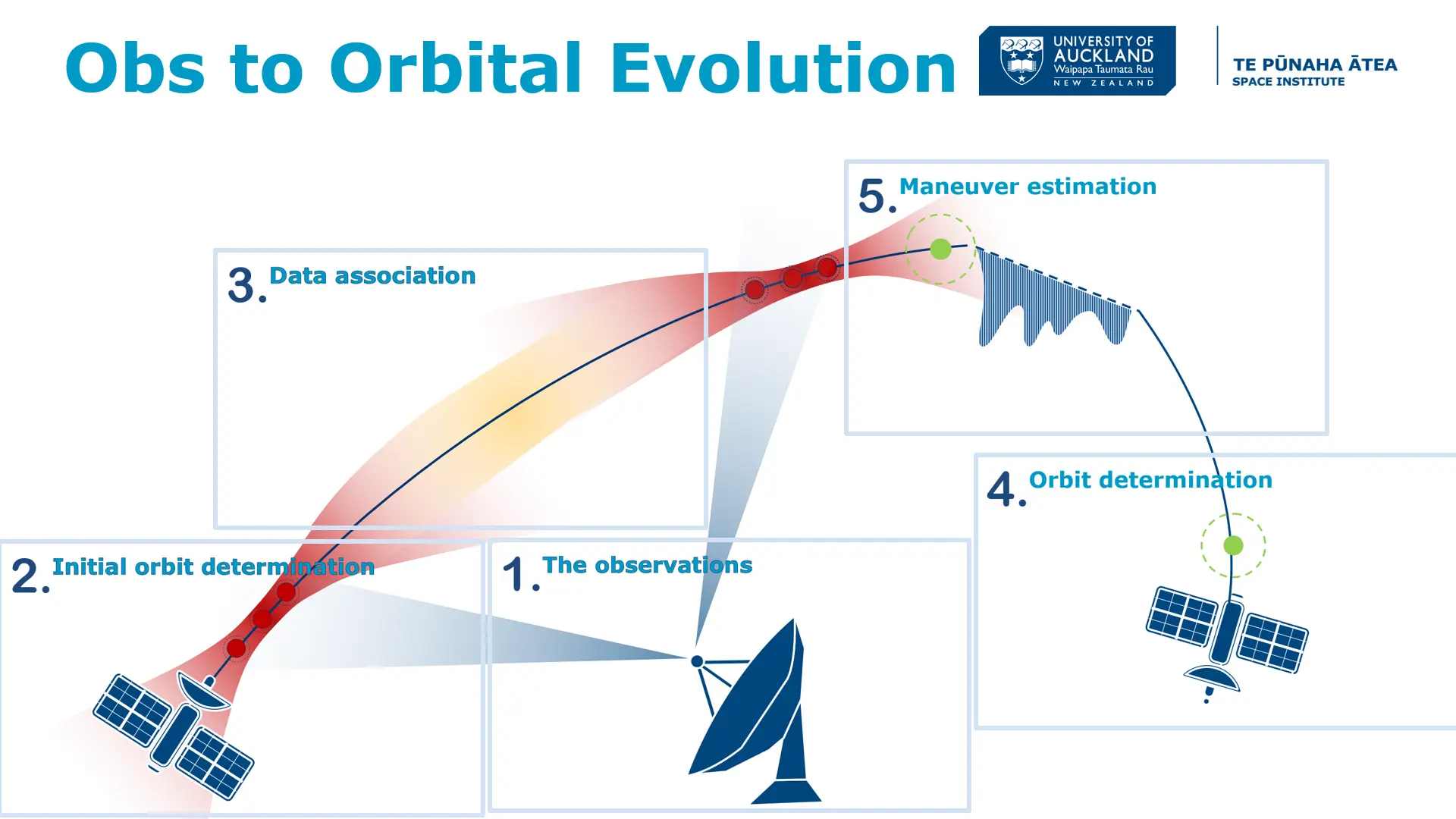 Obs to Orbital Evolution

UNIVERSITY OF AUCKLAND
Waipapa Taumata Rau
NEW ZEALAND

TE PŪNAHA ĀTEA
SPACE INSTITUTE

5. Maneuver estimation

3. Data association

4. Orbit determination

2. Initial orbit determination

1. The observations